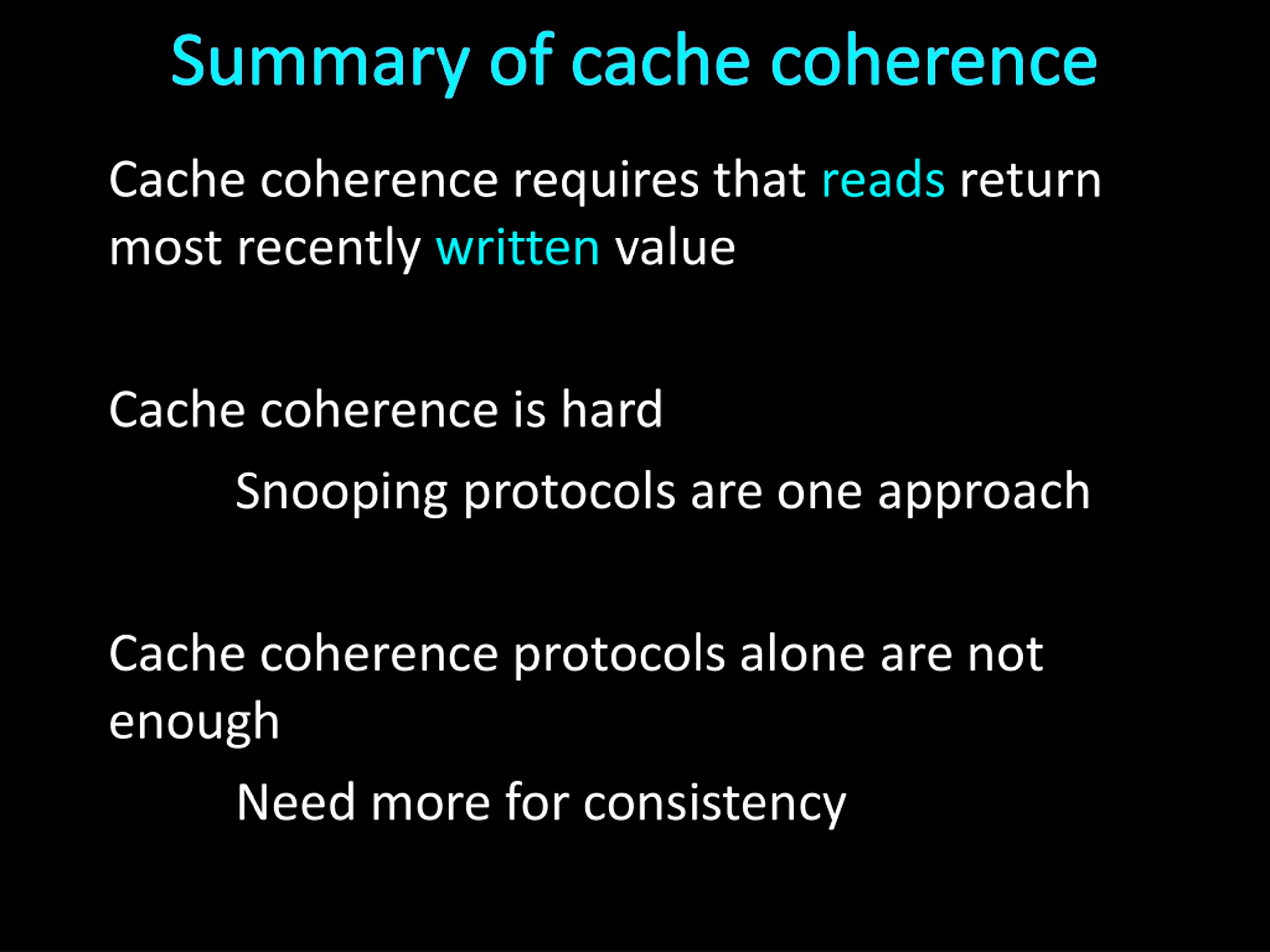 Summary of cache coherence

Cache coherence requires that reads return most recently written value

Cache coherence is hard

Snooping protocols are one approach

Cache coherence protocols alone are not enough

Need more for consistency